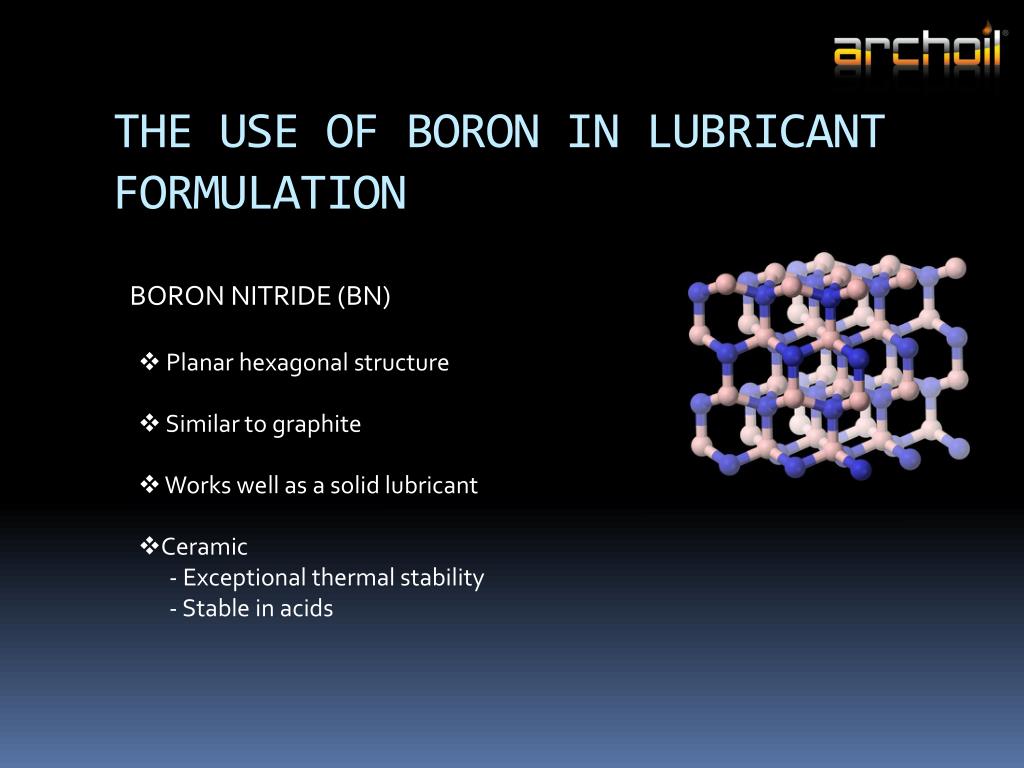 archoil®

THE USE OF BORON IN LUBRICANT FORMULATION

BORON NITRIDE (BN)

❖ Planar hexagonal structure

❖ Similar to graphite

❖ Works well as a solid lubricant

❖Ceramic
- Exceptional thermal stability
- Stable in acids